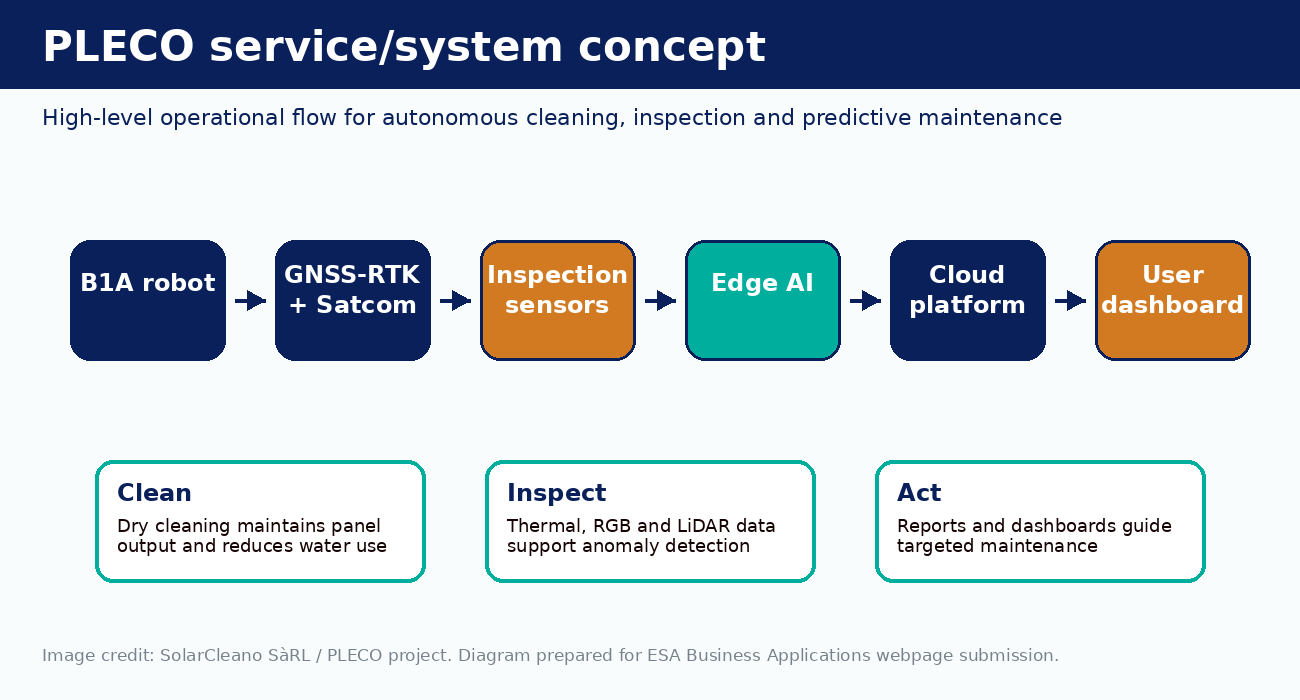 PLECO service/system concept

High-level operational flow for autonomous cleaning, inspection and predictive maintenance

B1A robot

GNSS-RTK + Satcom

Inspection sensors

Edge AI

Cloud platform

User dashboard

Clean

Dry cleaning maintains panel output and reduces water use

Inspect

Thermal, RGB and LiDAR data support anomaly detection

Act

Reports and dashboards guide targeted maintenance

Image credit: SolarCleano SàRL / PLECO project. Diagram prepared for ESA Business Applications webpage submission.